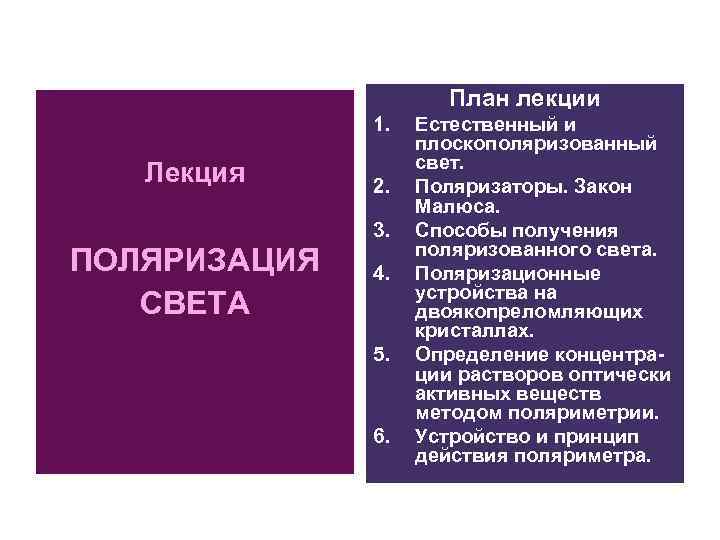 Лекция

ПОЛЯРИЗАЦИЯ СВЕТА

План лекции

1. Естественный и плоскополяризованный свет.
2. Поляризаторы. Закон Малюса.
3. Способы получения поляризованного света.
4. Поляризационные устройства на двоякопреломляющих кристаллах.
5. Определение концентрации растворов оптически активных веществ методом поляриметрии.
6. Устройство и принцип действия поляриметра.